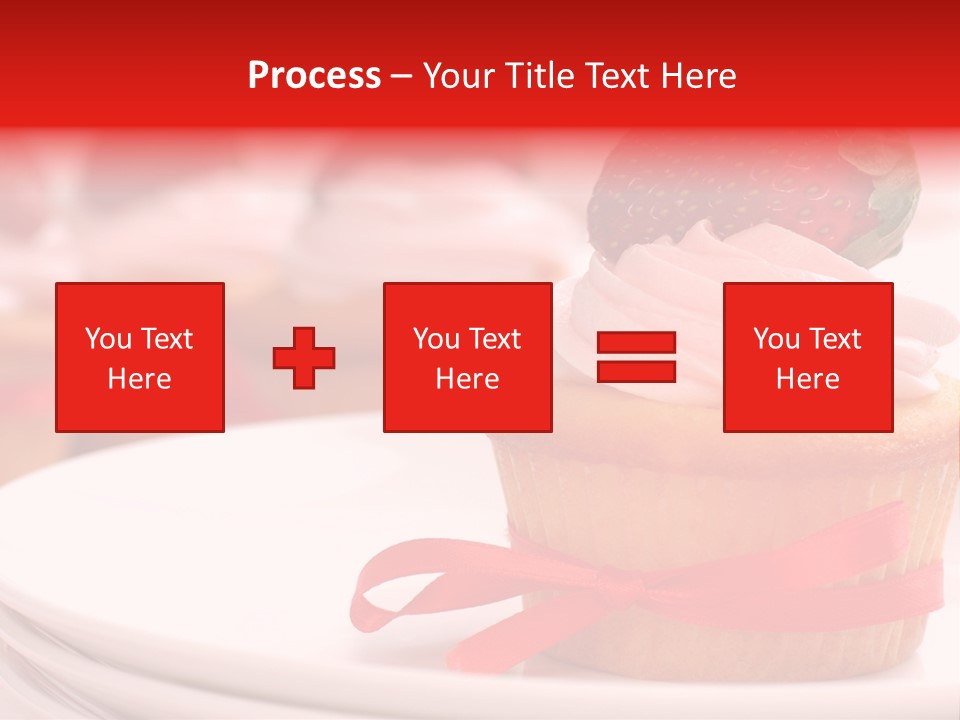 Process – Your Title Text Here

You Text Here

You Text Here

You Text Here